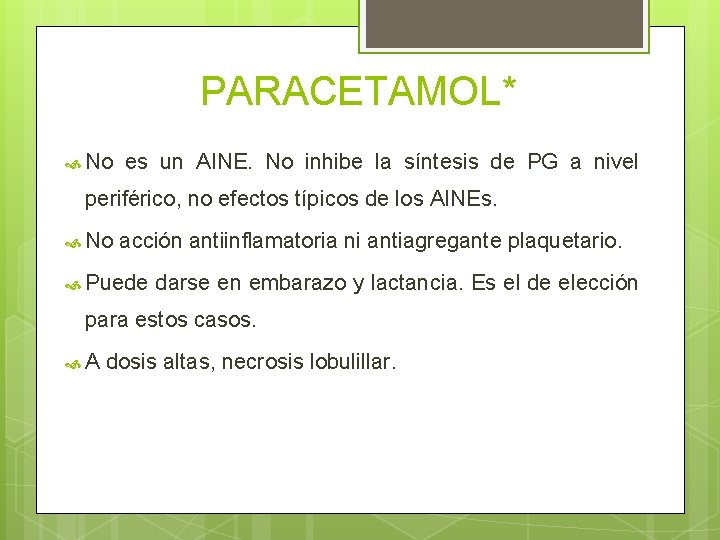 PARACETAMOL*

No es un AINE. No inhibe la síntesis de PG a nivel periférico, no efectos típicos de los AINEs.

No acción antiinflamatoria ni antiagregante plaquetario.

Puede darse en embarazo y lactancia. Es el de elección para estos casos.

A dosis altas, necrosis lobulillar.